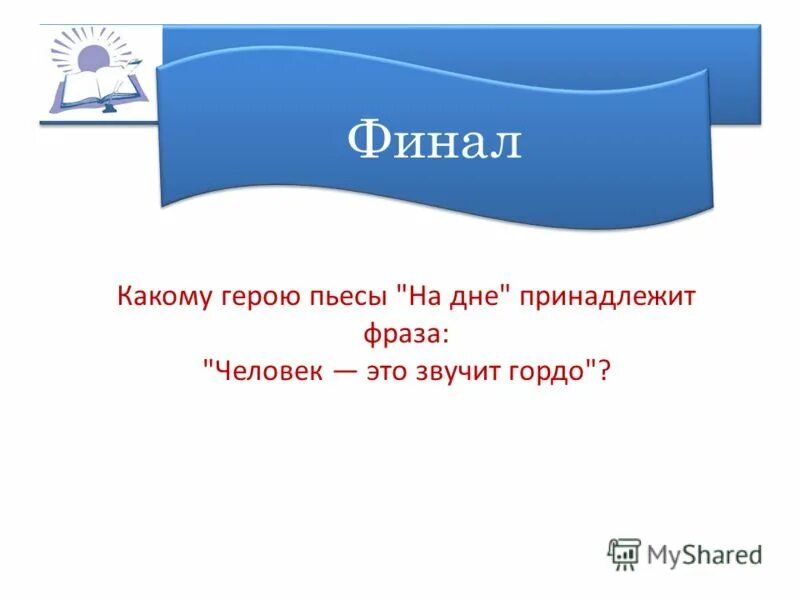 Финал

Какому герою пьесы "На дне" принадлежит фраза:
"Человек — это звучит гордо"?

MyShared